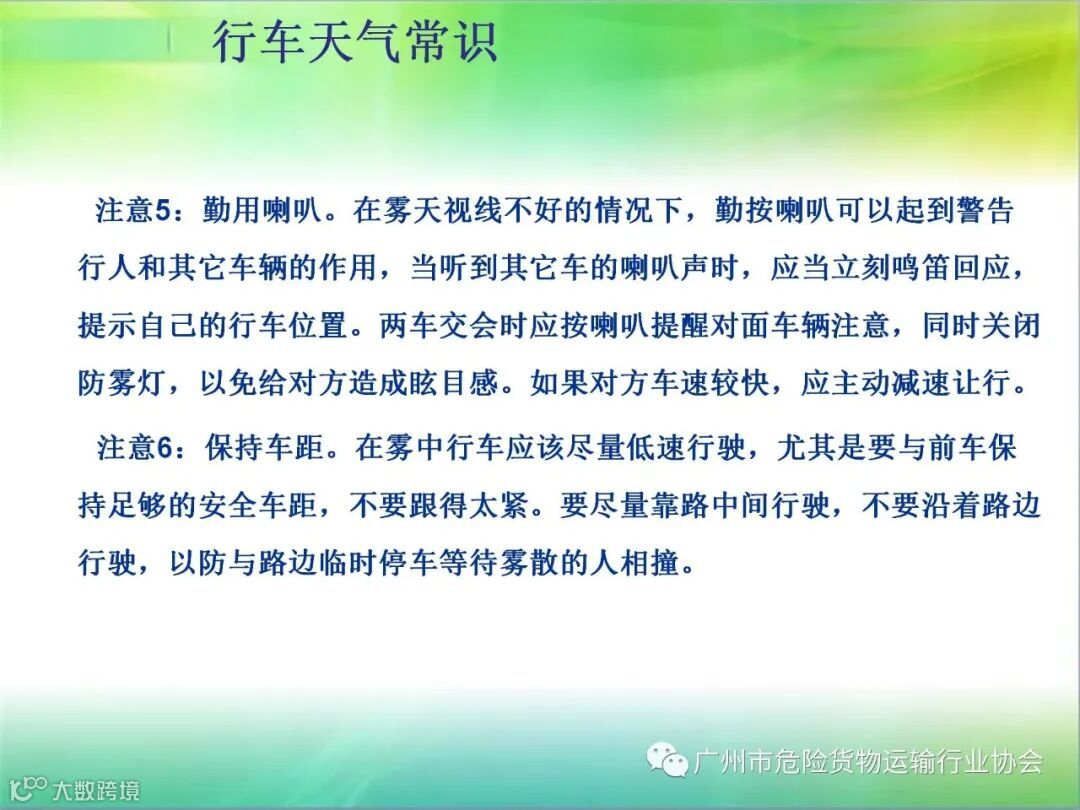 行车天气常识

注意5：勤用喇叭。在雾天视线不好的情况下，勤按喇叭可以起到警告行人和其它车辆的作用，当听到其它车的喇叭声时，应当立刻鸣笛回应，提示自己的行车位置。两车交会时应按喇叭提醒对面车辆注意，同时关闭防雾灯，以免给对方造成眩目感。如果对方车速较快，应主动减速让行。

注意6：保持车距。在雾中行车应该尽量低速行驶，尤其是要与前车保持足够的安全车距，不要跟得太紧。要尽量靠路中间行驶，不要沿着路边行驶，以防与路边临时停车等待雾散的人相撞。

广州市危险货物运输行业协会

大数跨境